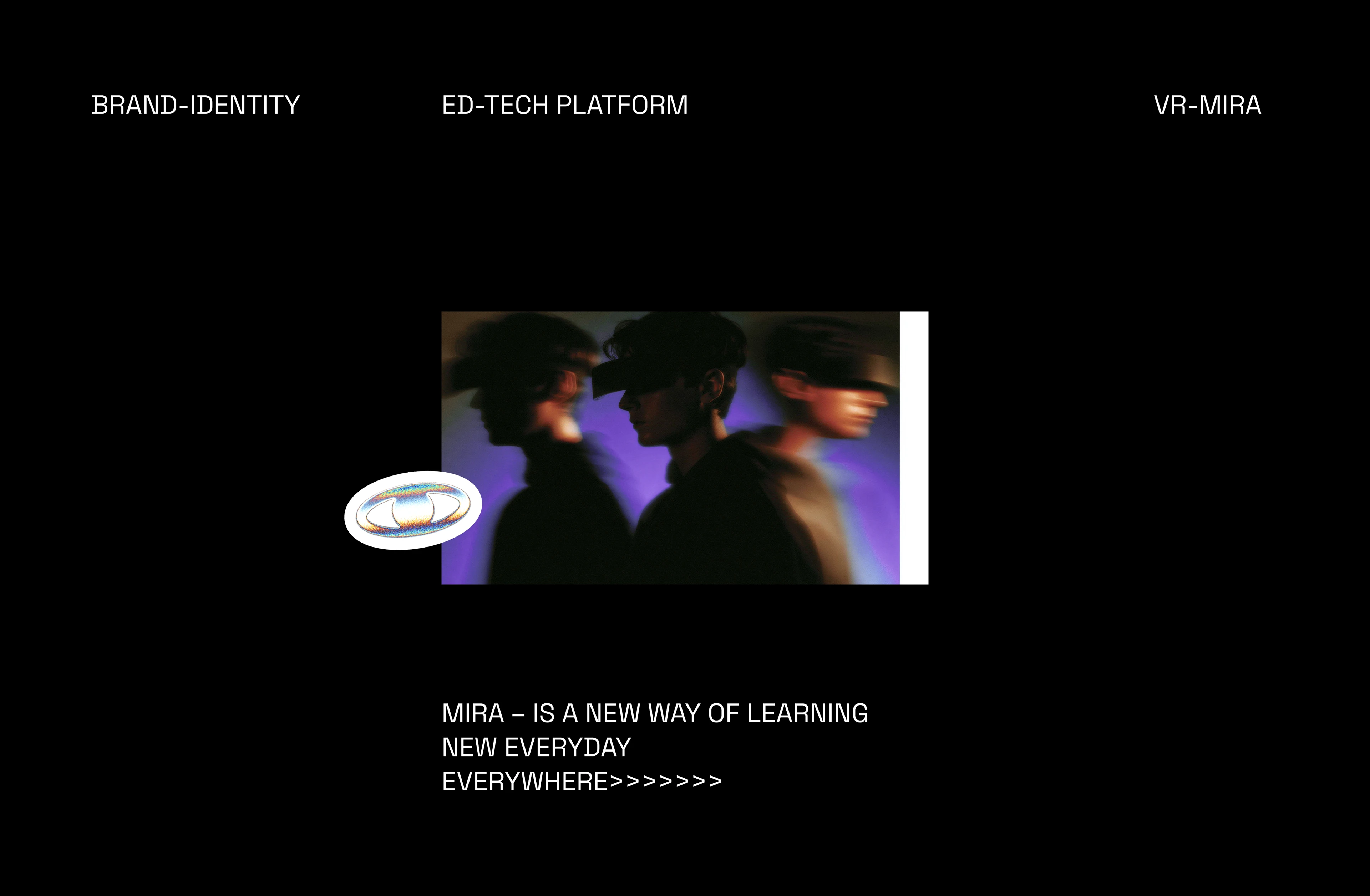 BRAND-IDENTITY

ED-TECH PLATFORM

VR-MIRA

MIRA – IS A NEW WAY OF LEARNING
NEW EVERYDAY
EVERYWHERE>>>>>>>